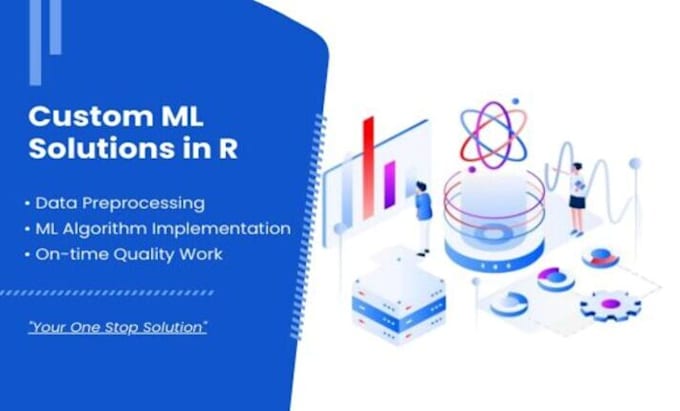 Custom ML Solutions in R

• Data Preprocessing
• ML Algorithm Implementation
• On-time Quality Work

"Your One Stop Solution"